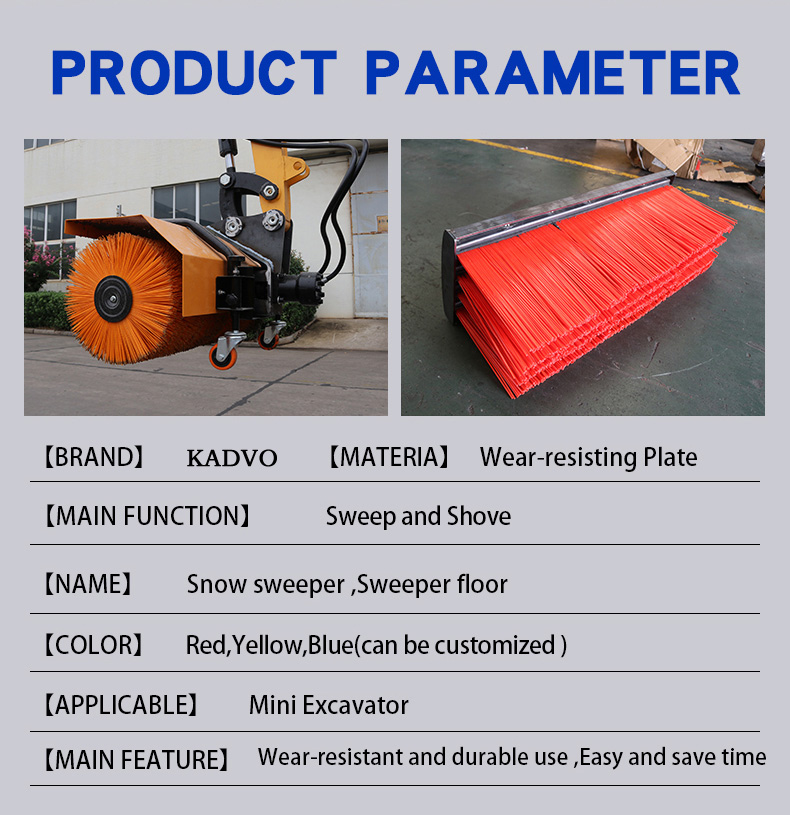 PRODUCT PARAMETER

【BRAND】 KADVO 【MATERIA】 Wear-resisting Plate

【MAIN FUNCTION】 Sweep and Shove

【NAME】 Snow sweeper ,Sweeper floor

【COLOR】 Red,Yellow,Blue(can be customized )

【APPLICABLE】 Mini Excavator

【MAIN FEATURE】 Wear-resistant and durable use ,Easy and save time